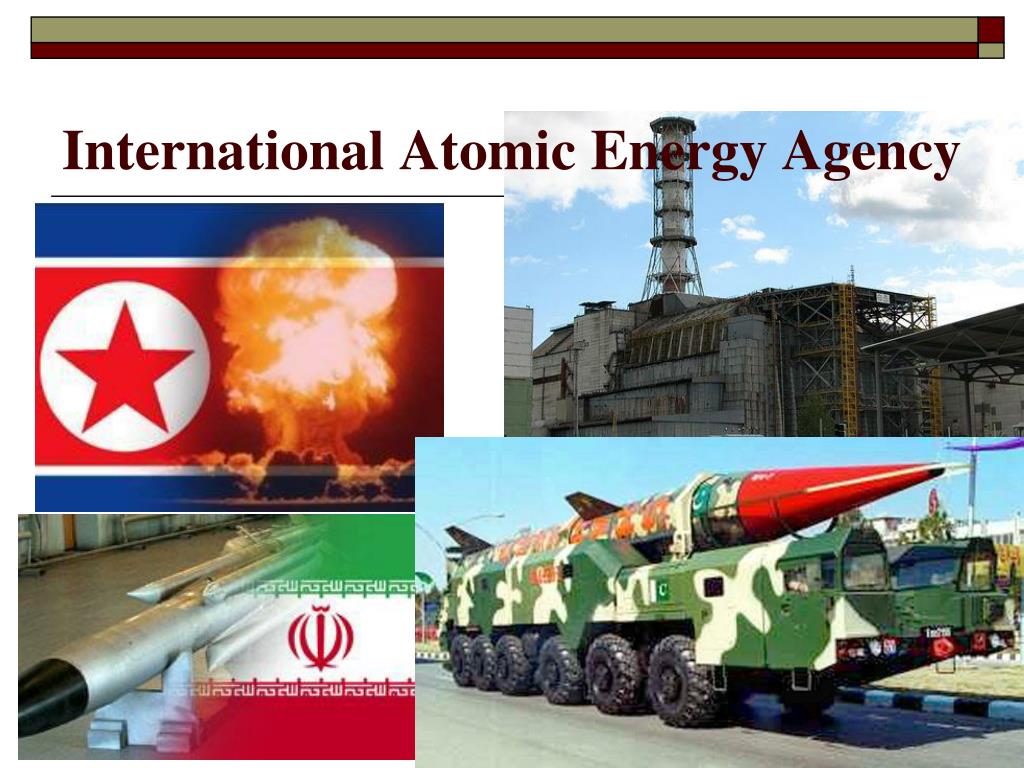 International Atomic Energy Agency